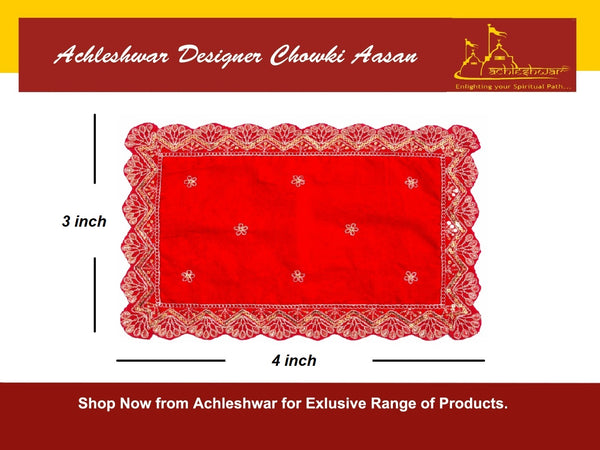 Achleshwar Designer Chowki Aasan

achleshwar
Enlighting your Spiritual Path...

3 inch

4 inch

Shop Now from Achleshwar for Exlusive Range of Products.